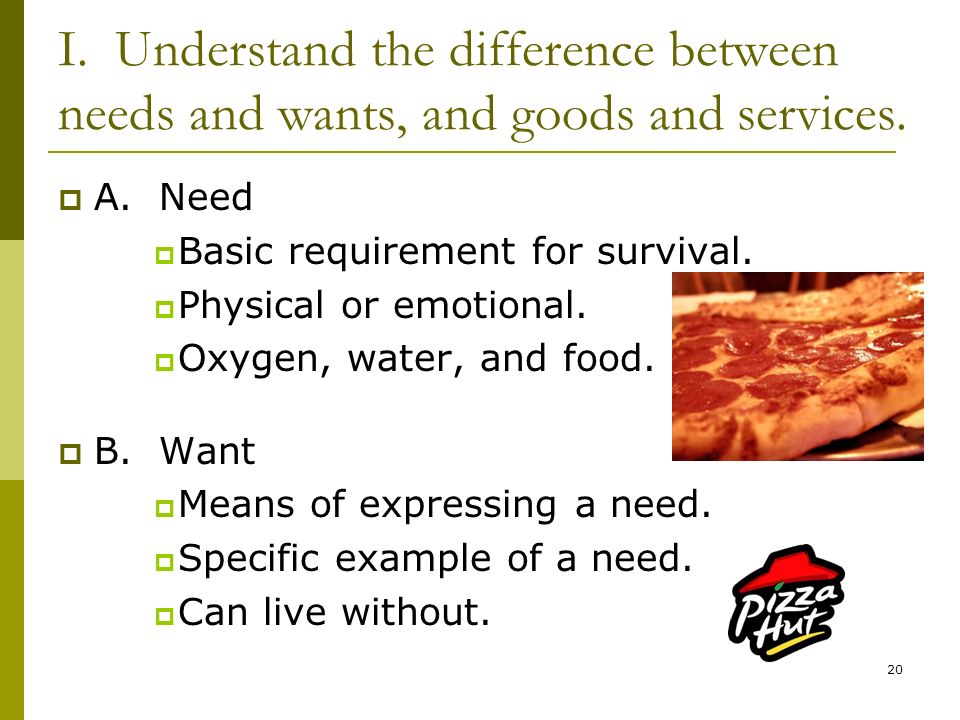 I. Understand the difference between needs and wants, and goods and services.

A. Need

Basic requirement for survival.

Physical or emotional.

Oxygen, water, and food.

B. Want

Means of expressing a need.

Specific example of a need.

Can live without.

Pizza Hut

20